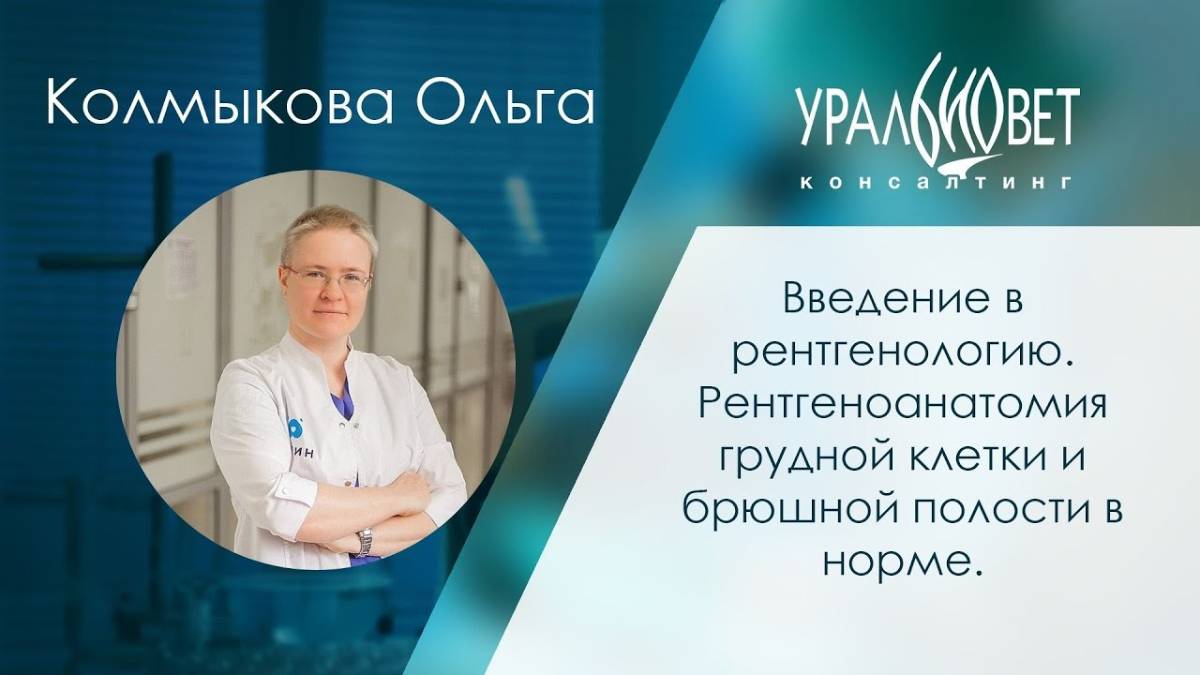 Колмыкова Ольга

УРАЛБИОВЕТ
КОНСАЛТИНГ

Введение в рентгенологию. Рентгеноанатомия грудной клетки и брюшной полости в норме.